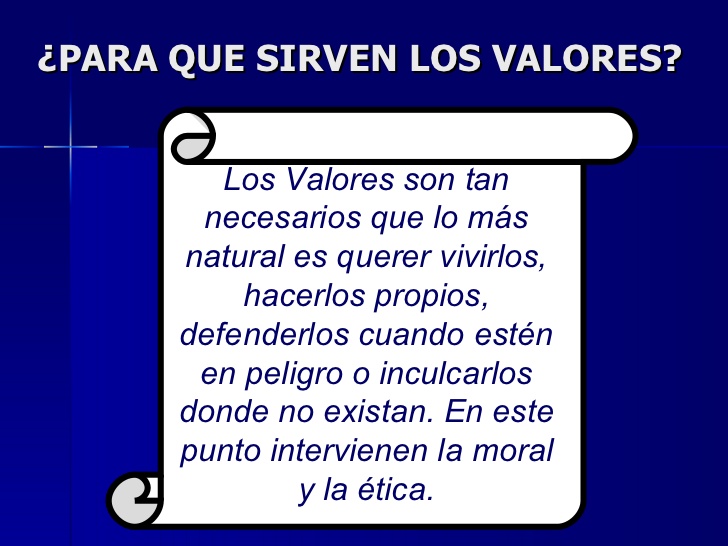 ¿PARA QUE SIRVEN LOS VALORES?

Los Valores son tan necesarios que lo más natural es querer vivirlos, hacerlos propios, defenderlos cuando estén en peligro o inculcarlos donde no existan. En este punto intervienen la moral y la ética.